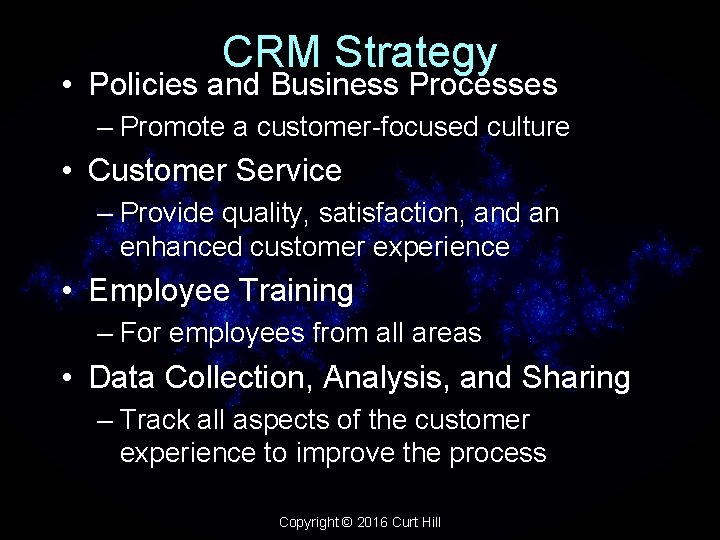 CRM Strategy

• Policies and Business Processes
– Promote a customer-focused culture

• Customer Service
– Provide quality, satisfaction, and an enhanced customer experience

• Employee Training
– For employees from all areas

• Data Collection, Analysis, and Sharing
– Track all aspects of the customer experience to improve the process

Copyright © 2016 Curt Hill